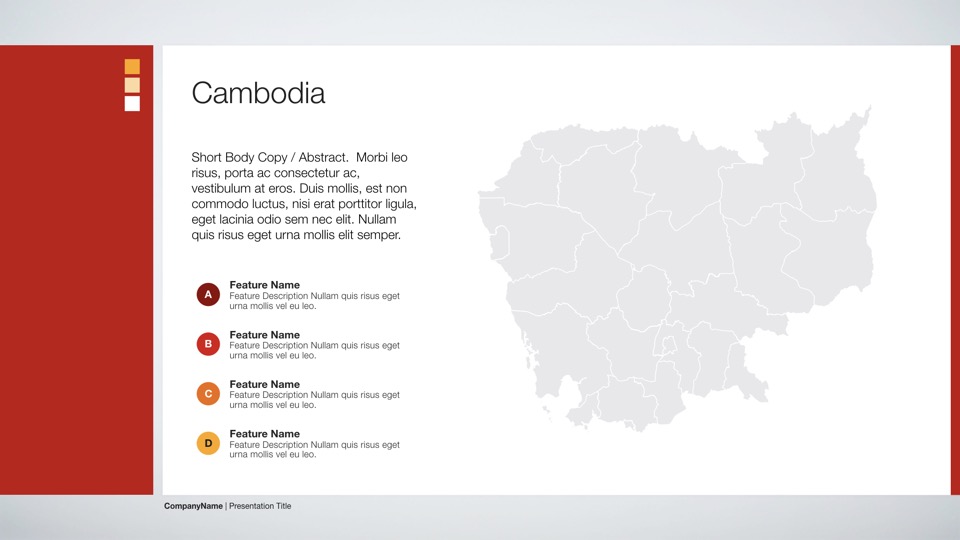 Cambodia

Short Body Copy / Abstract. Morbi leo risus, porta ac consectetur ac, vestibulum at eros. Duis mollis, est non commodo luctus, nisi erat porttitor ligula, eget lacinia odio sem nec elit. Nullam quis risus eget urna mollis elit semper.

A
Feature Name
Feature Description Nullam quis risus eget urna mollis vel eu leo.

B
Feature Name
Feature Description Nullam quis risus eget urna mollis vel eu leo.

C
Feature Name
Feature Description Nullam quis risus eget urna mollis vel eu leo.

D
Feature Name
Feature Description Nullam quis risus eget urna mollis vel eu leo.

CompanyName | Presentation Title